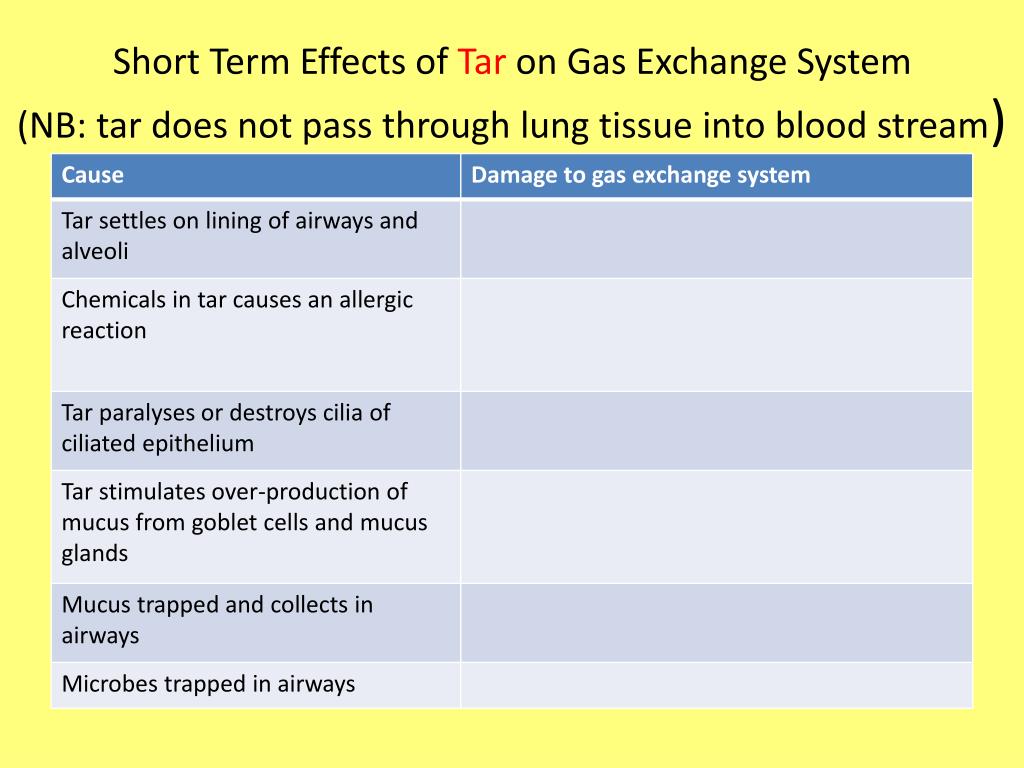 Short Term Effects of Tar on Gas Exchange System

(NB: tar does not pass through lung tissue into blood stream)

| Cause | Damage to gas exchange system |
|---|---|
| Tar settles on lining of airways and alveoli | |
| Chemicals in tar causes an allergic reaction | |
| Tar paralyses or destroys cilia of ciliated epithelium | |
| Tar stimulates over-production of mucus from goblet cells and mucus glands | |
| Mucus trapped and collects in airways | |
| Microbes trapped in airways | |